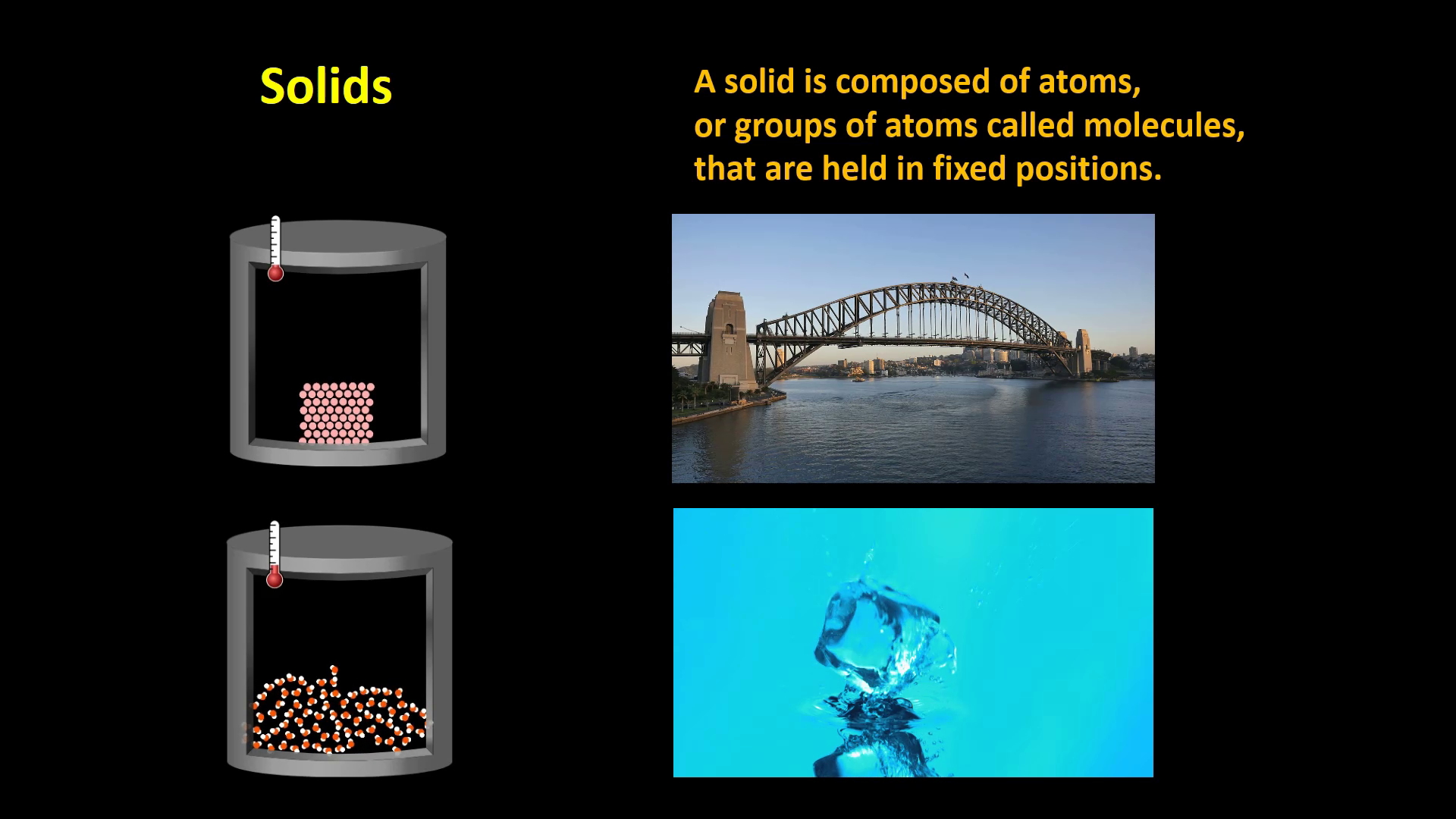 Solids

A solid is composed of atoms, or groups of atoms called molecules, that are held in fixed positions.